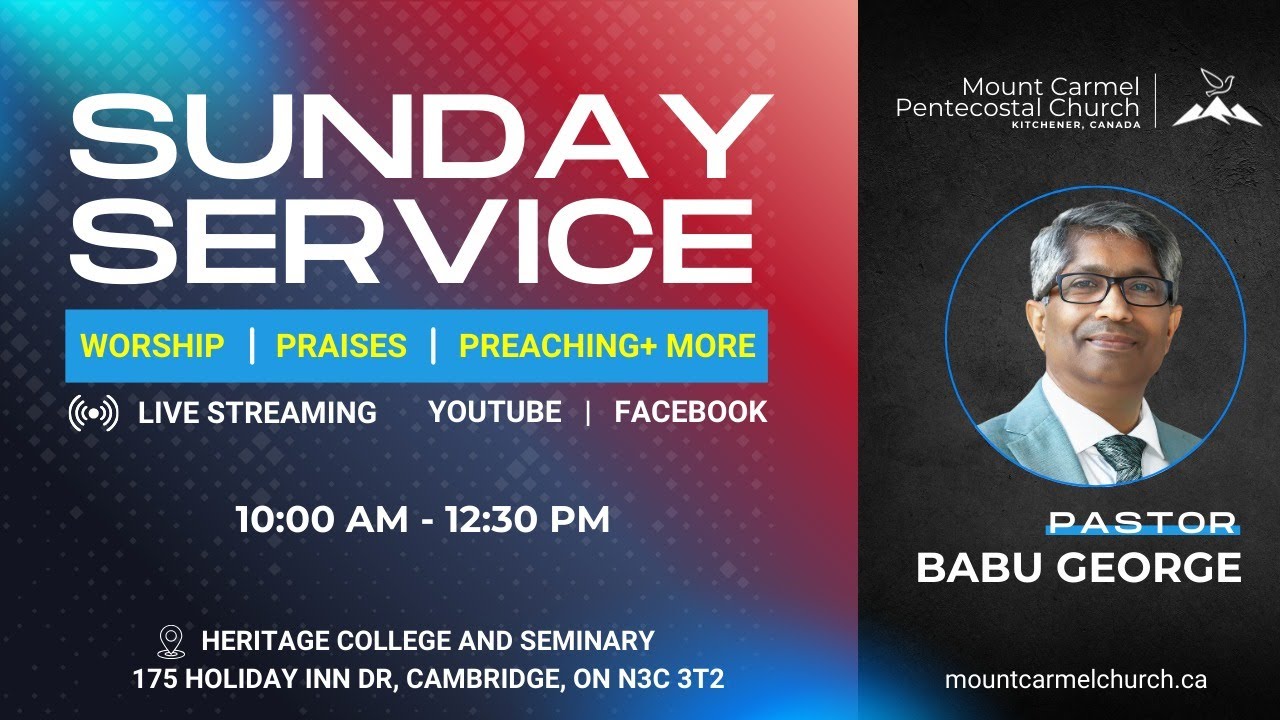 SUNDAY SERVICE

WORSHIP | PRAISES | PREACHING+ MORE

LIVE STREAMING YOUTUBE | FACEBOOK

10:00 AM - 12:30 PM

HERITAGE COLLEGE AND SEMINARY
175 HOLIDAY INN DR, CAMBRIDGE, ON N3C 3T2

Mount Carmel Pentecostal Church
KITCHENER, CANADA

PASTOR
BABU GEORGE

mountcarmelchurch.ca